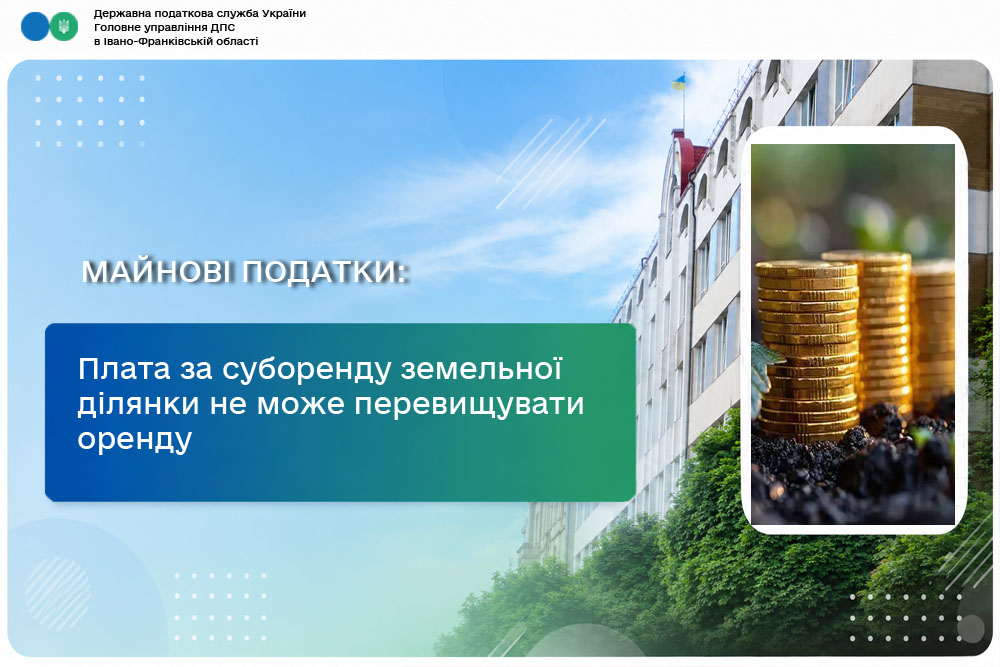 Державна податкова служба України
Головне управління ДПС
в Івано-Франківській області

МАЙНОВІ ПОДАТКИ:

Плата за суборенду земельної ділянки не може перевищувати оренду